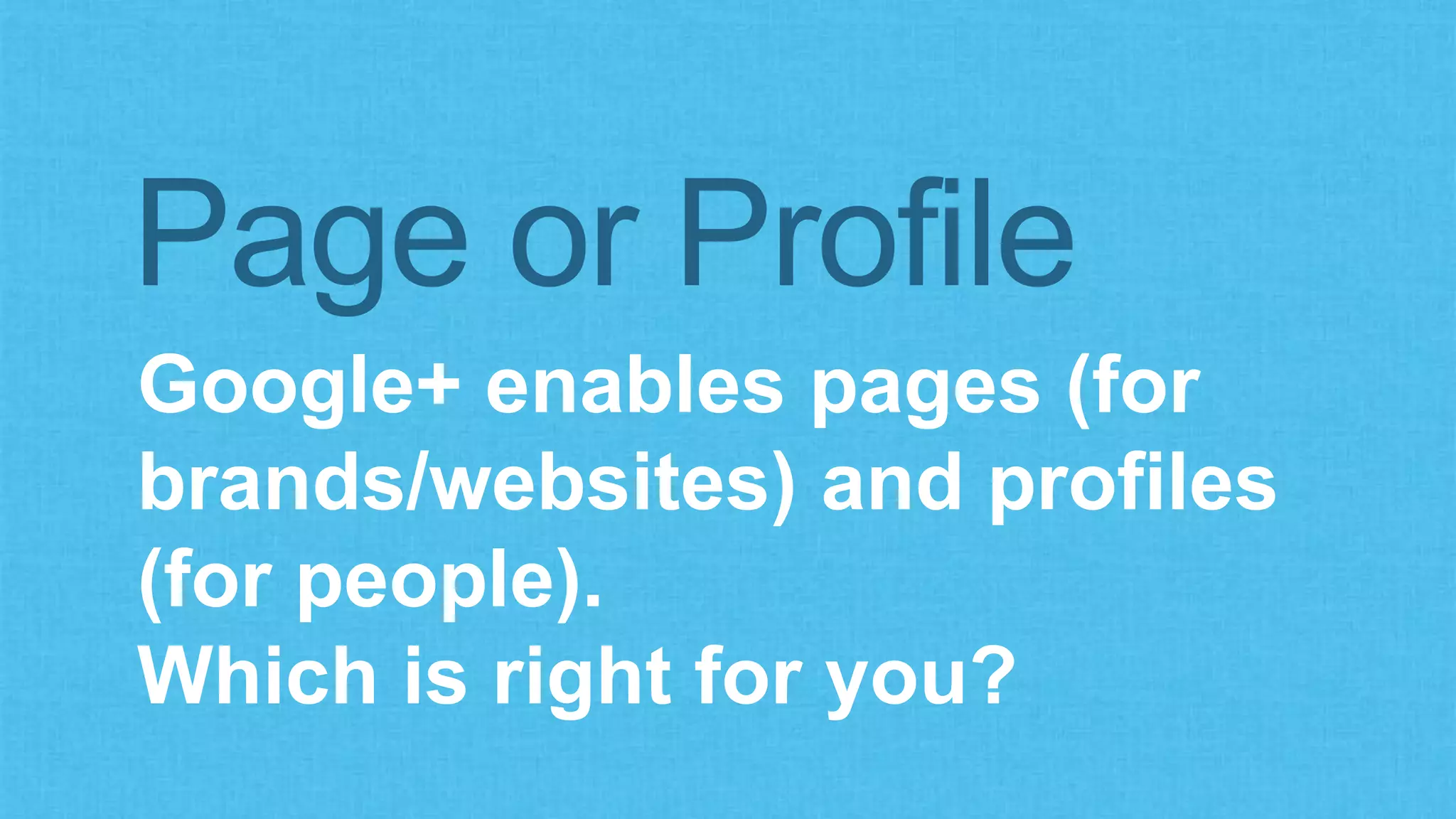 Page or Profile

Google+ enables pages (for brands/websites) and profiles (for people).
Which is right for you?